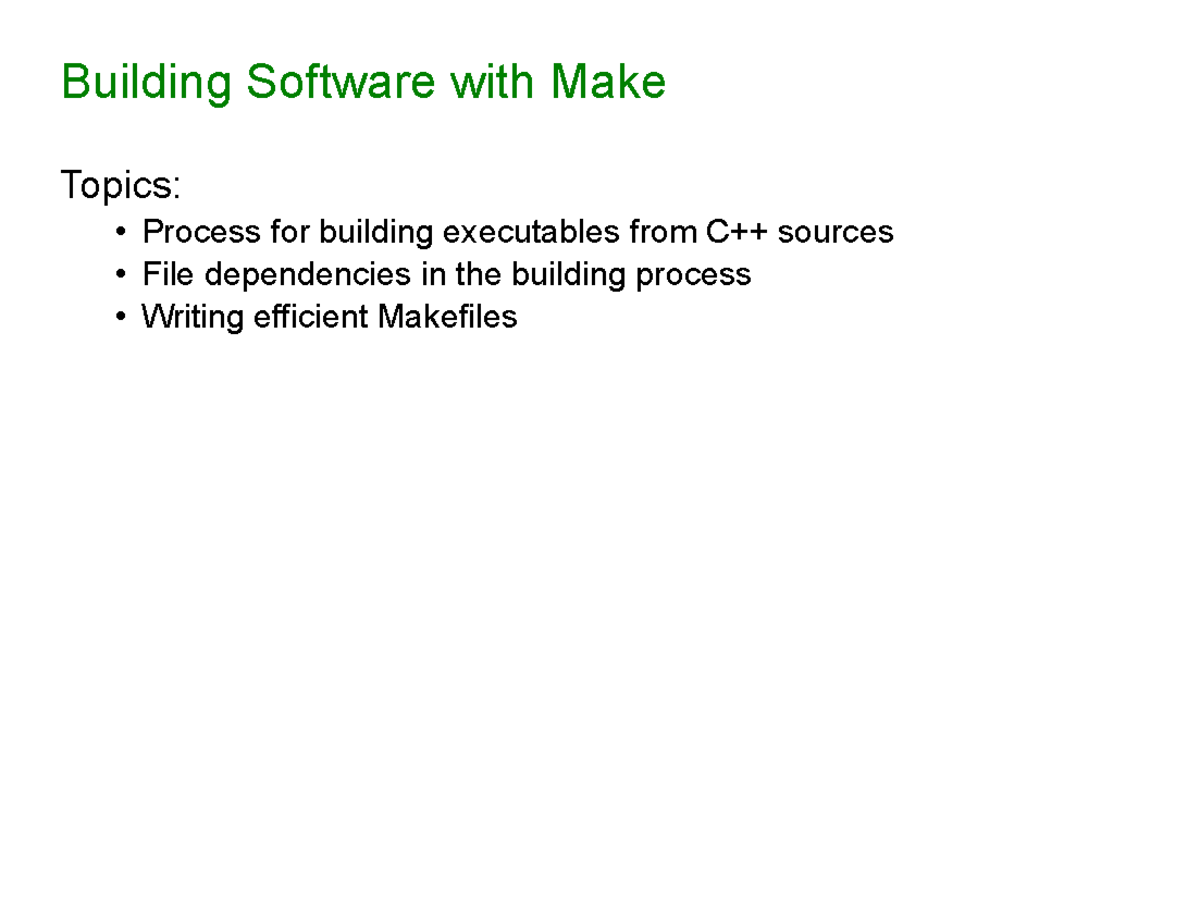 Building Software with Make

Topics:

• Process for building executables from C++ sources
• File dependencies in the building process
• Writing efficient Makefiles